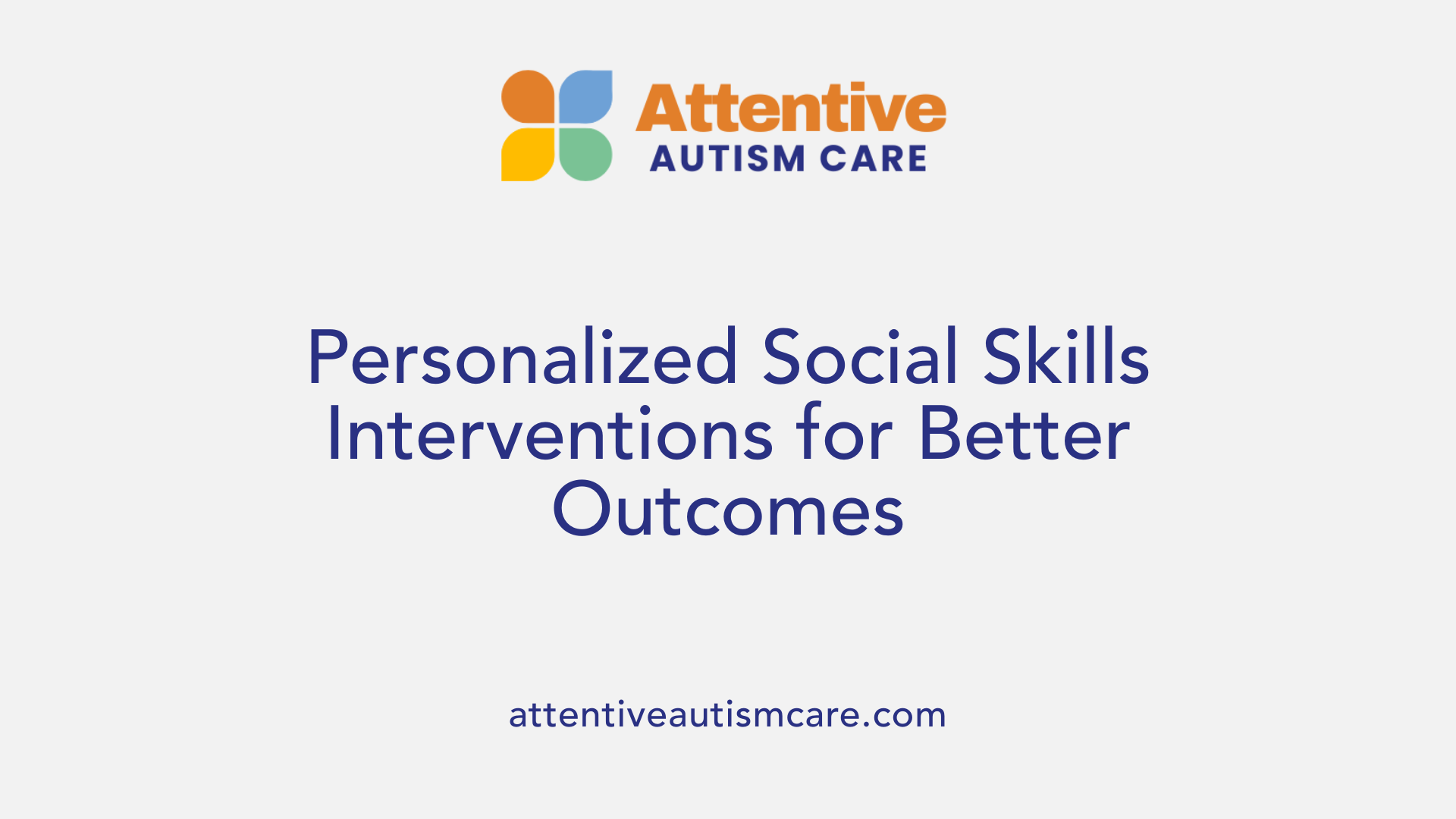 Attentive
AUTISM CARE

Personalized Social Skills Interventions for Better Outcomes

attentiveautismcare.com